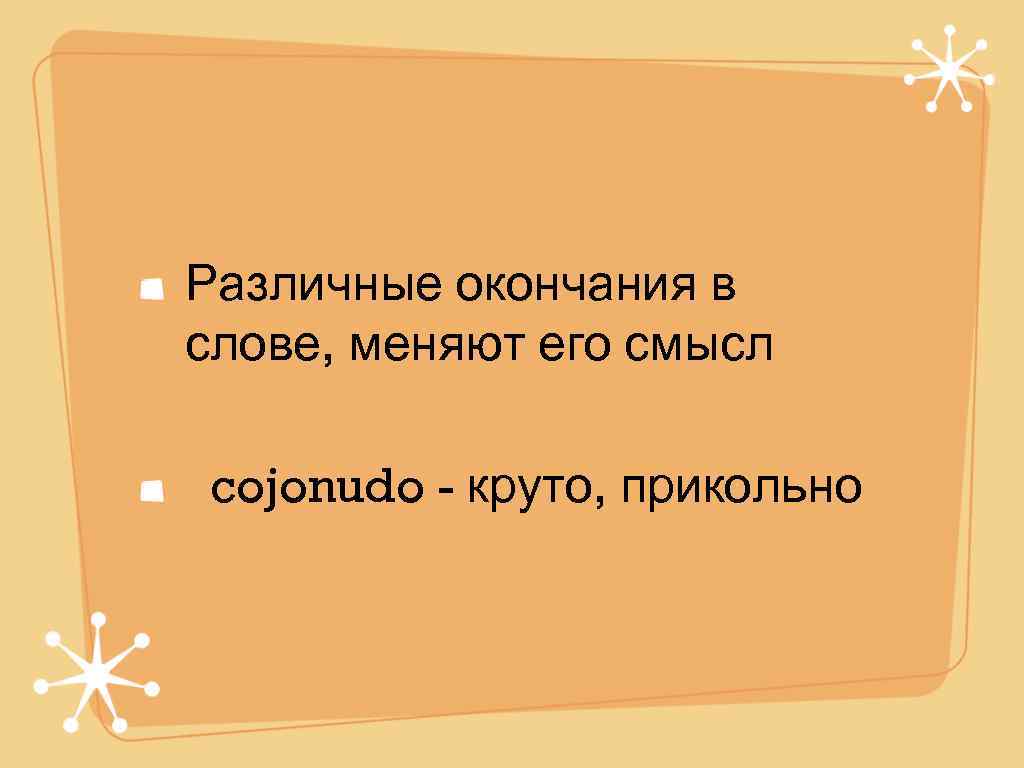 Различные окончания в слове, меняют его смысл

cojonudo - круто, прикольно